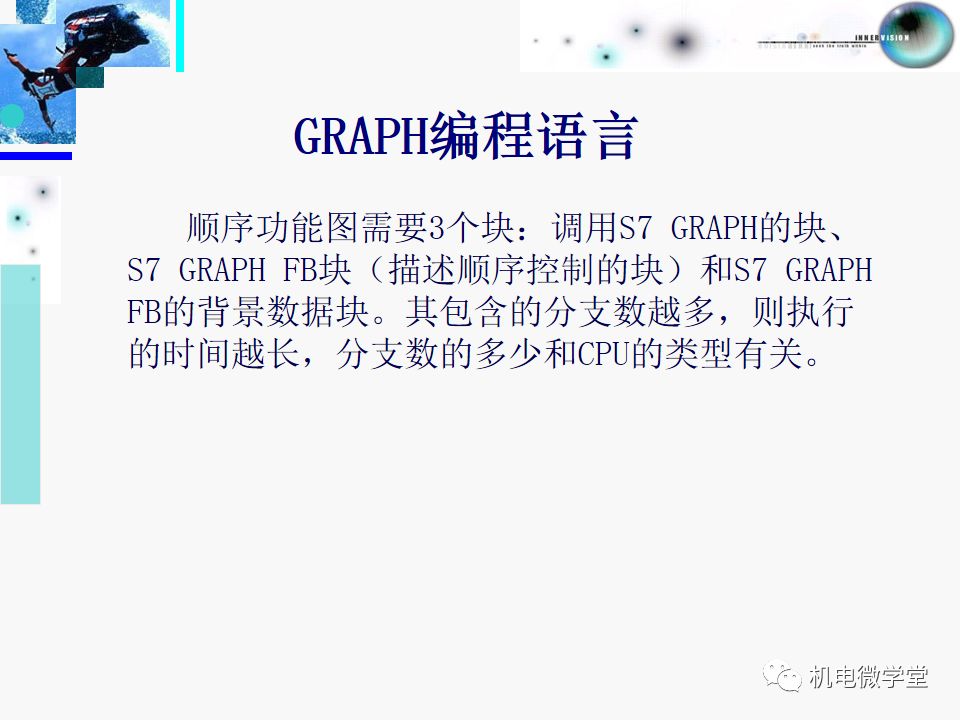 INNERVISION

GRAPH编程语言

顺序功能图需要3个块：调用S7 GRAPH的块、S7 GRAPH FB块（描述顺序控制的块）和S7 GRAPH FB的背景数据块。其包含的分支数越多，则执行的时间越长，分支数的多少和CPU的类型有关。

机电微学堂